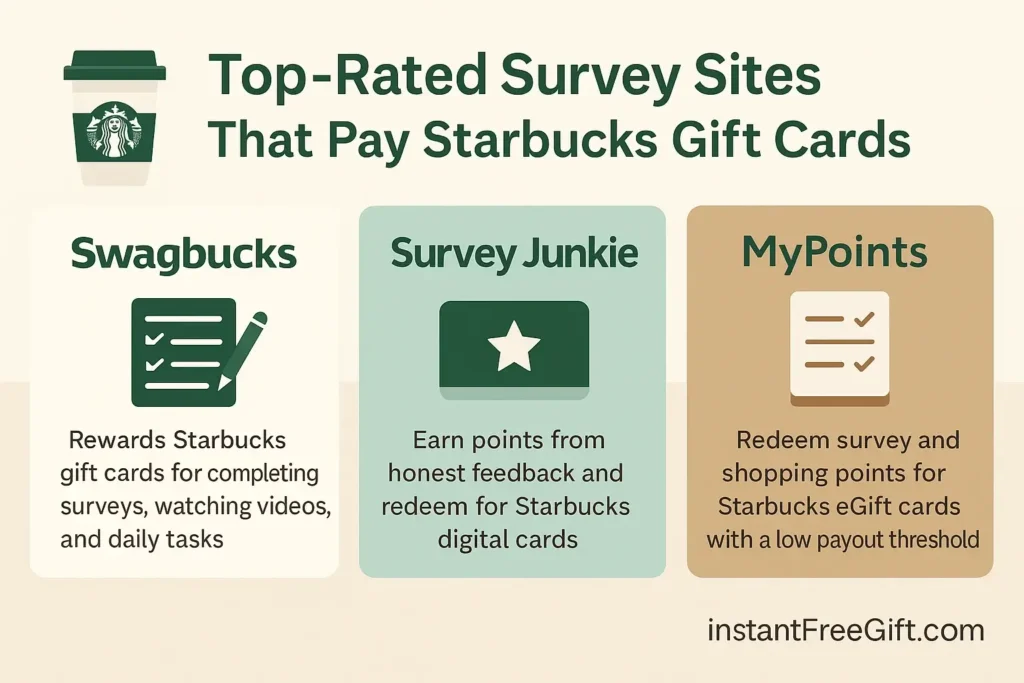 Top-Rated Survey Sites That Pay Starbucks Gift Cards

Swagbucks

Rewards Starbucks gift cards for completing surveys, watching videos, and daily tasks

Survey Junkie

Earn points from honest feedback and redeem for Starbucks digital cards

MyPoints

Redeem survey and shopping points for Starbucks eGift cards with a low payout threshold

instantFreeGift.com